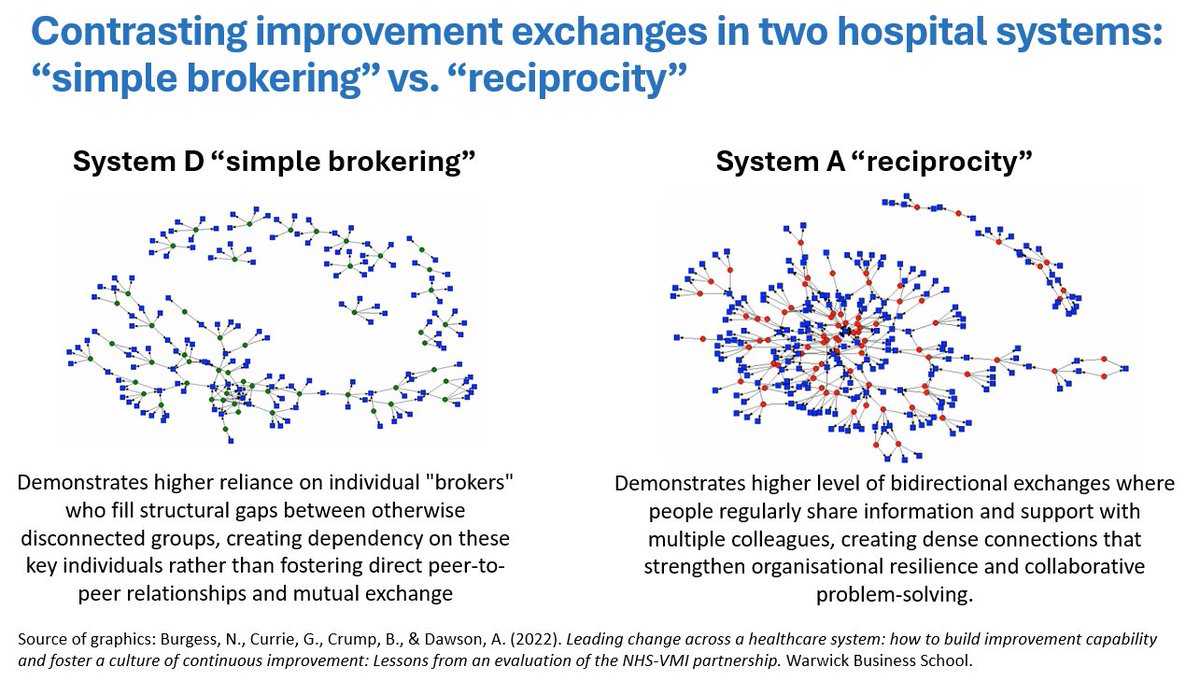 Contrasting improvement exchanges in two hospital systems: “simple brokering” vs. “reciprocity”

System D “simple brokering”

Demonstrates higher reliance on individual "brokers" who fill structural gaps between otherwise disconnected groups, creating dependency on these key individuals rather than fostering direct peer-to-peer relationships and mutual exchange

System A “reciprocity”

Demonstrates higher level of bidirectional exchanges where people regularly share information and support with multiple colleagues, creating dense connections that strengthen organisational resilience and collaborative problem-solving.

Source of graphics: Burgess, N., Currie, G., Crump, B., & Dawson, A. (2022). Leading change across a healthcare system: how to build improvement capability and foster a culture of continuous improvement: Lessons from an evaluation of the NHS-VMI partnership. Warwick Business School.